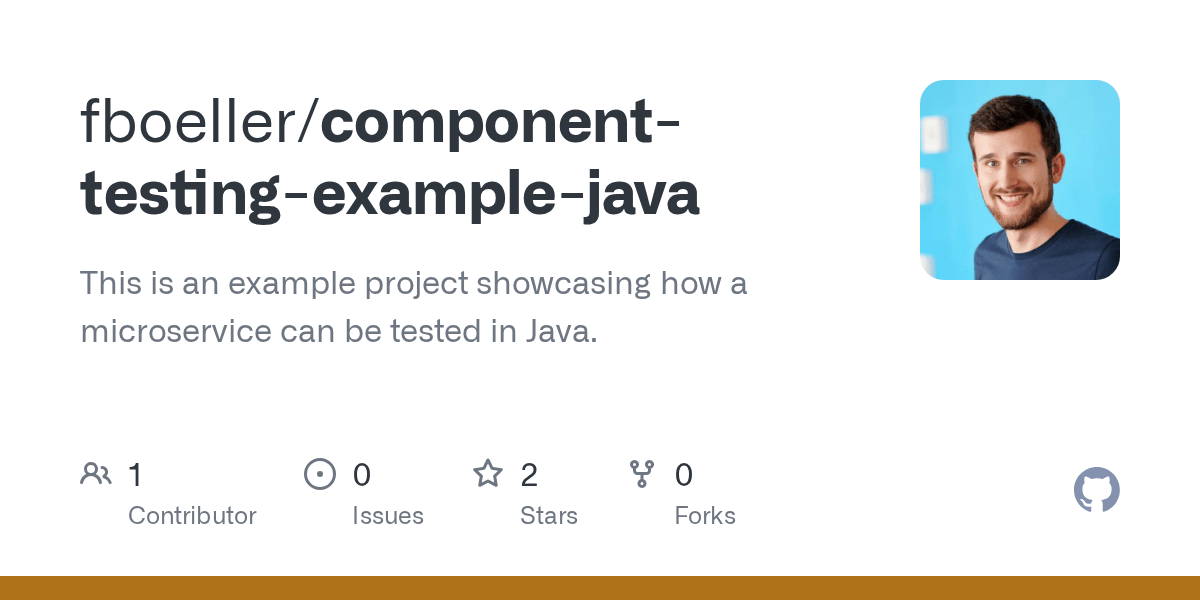 fboeller/component-testing-example-java

This is an example project showcasing how a microservice can be tested in Java.

1
Contributor

0
Issues

2
Stars

0
Forks